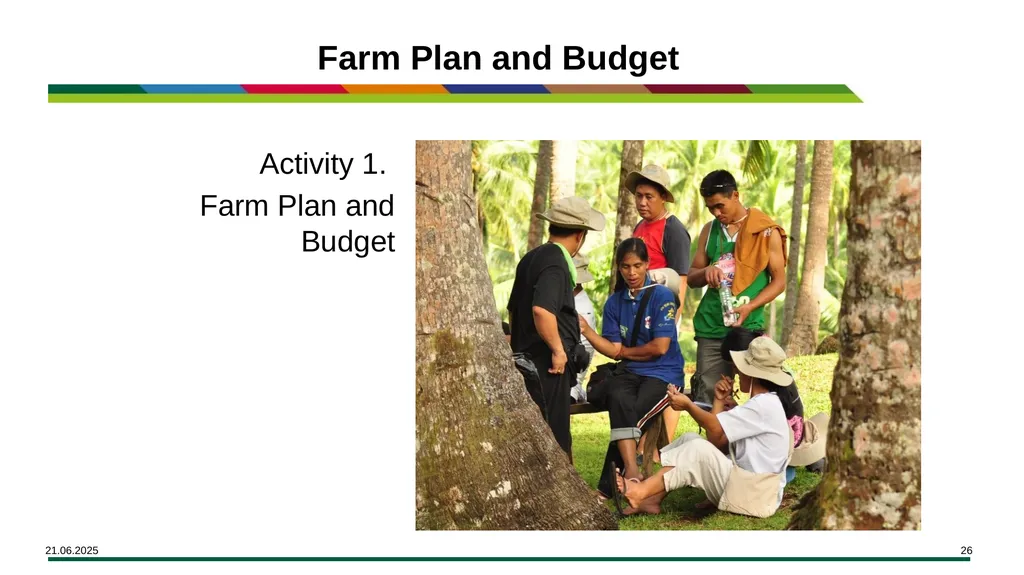 Farm Plan and Budget

Activity 1.
Farm Plan and Budget

21.06.2025

26